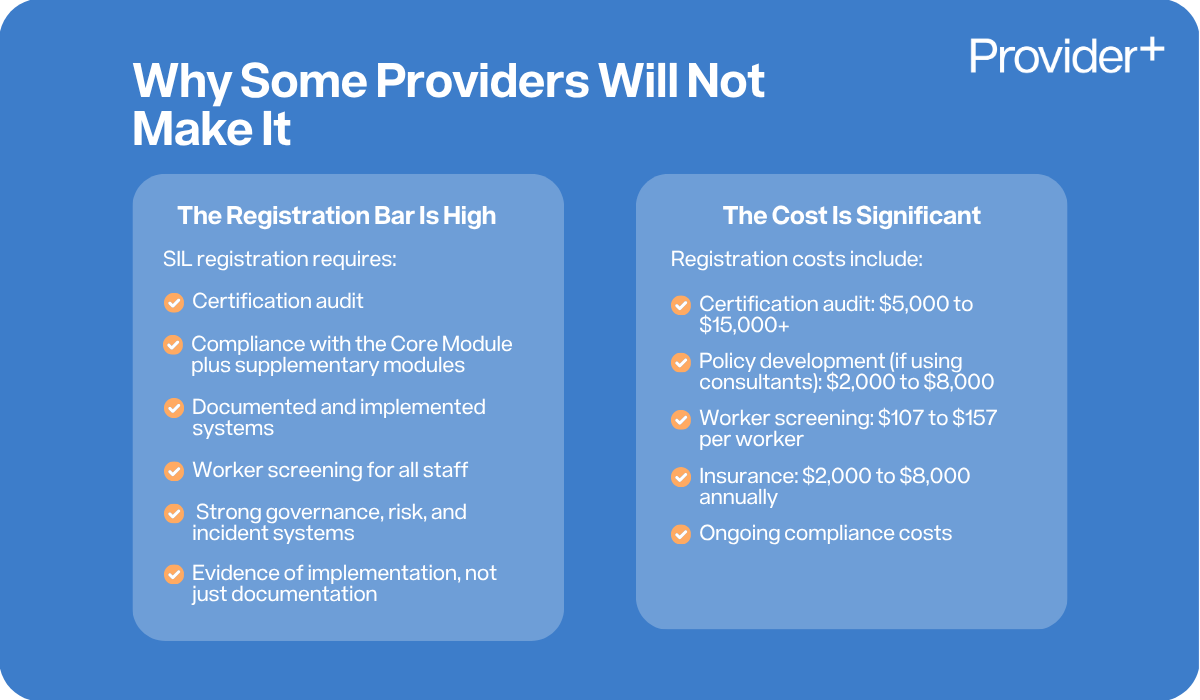 Provider+

Why Some Providers Will Not Make It

The Registration Bar Is High

SIL registration requires:

Certification audit

Compliance with the Core Module plus supplementary modules

Documented and implemented systems

Worker screening for all staff

Strong governance, risk, and incident systems

Evidence of implementation, not just documentation

The Cost Is Significant

Registration costs include:

Certification audit: \$5,000 to \$15,000+

Policy development (if using consultants): \$2,000 to \$8,000

Worker screening: \$107 to \$157 per worker

Insurance: \$2,000 to \$8,000 annually

Ongoing compliance costs